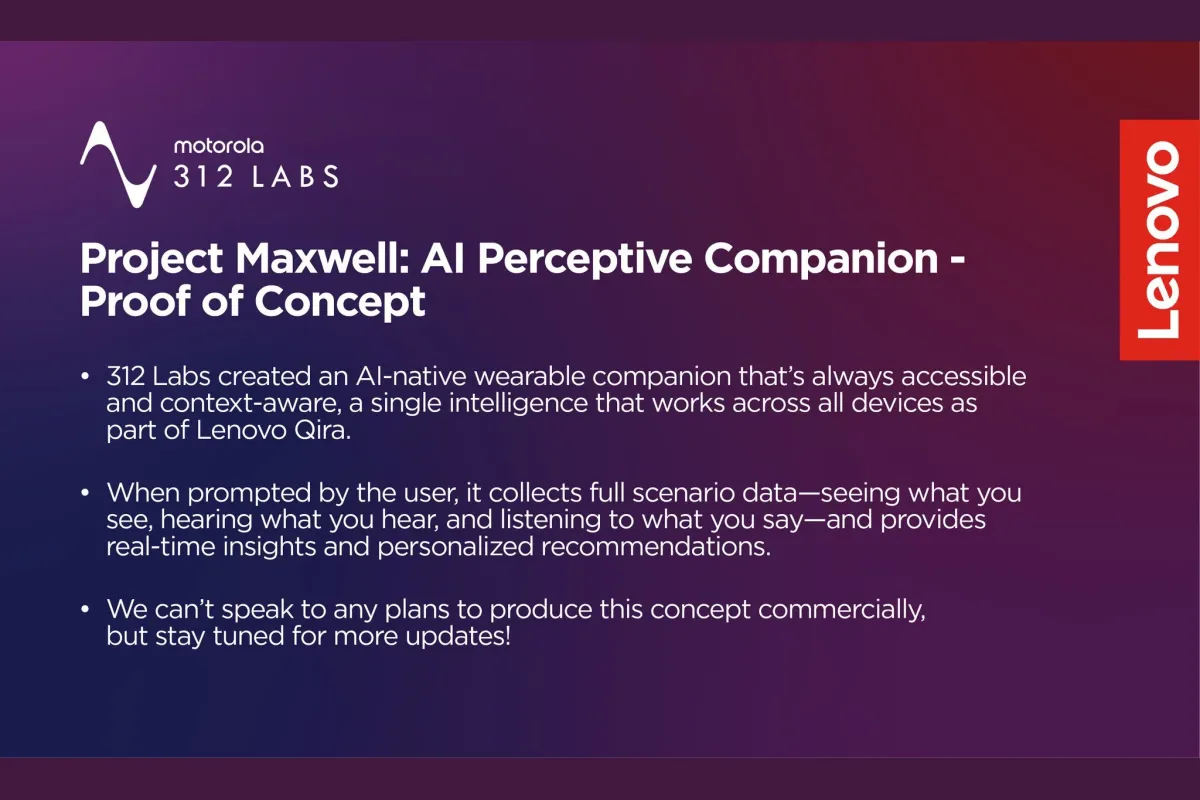 motorola
312 LABS

Lenovo

Project Maxwell: AI Perceptive Companion - Proof of Concept

• 312 Labs created an AI-native wearable companion that's always accessible and context-aware, a single intelligence that works across all devices as part of Lenovo Qira.

• When prompted by the user, it collects full scenario data—seeing what you see, hearing what you hear, and listening to what you say—and provides real-time insights and personalized recommendations.

• We can't speak to any plans to produce this concept commercially, but stay tuned for more updates!